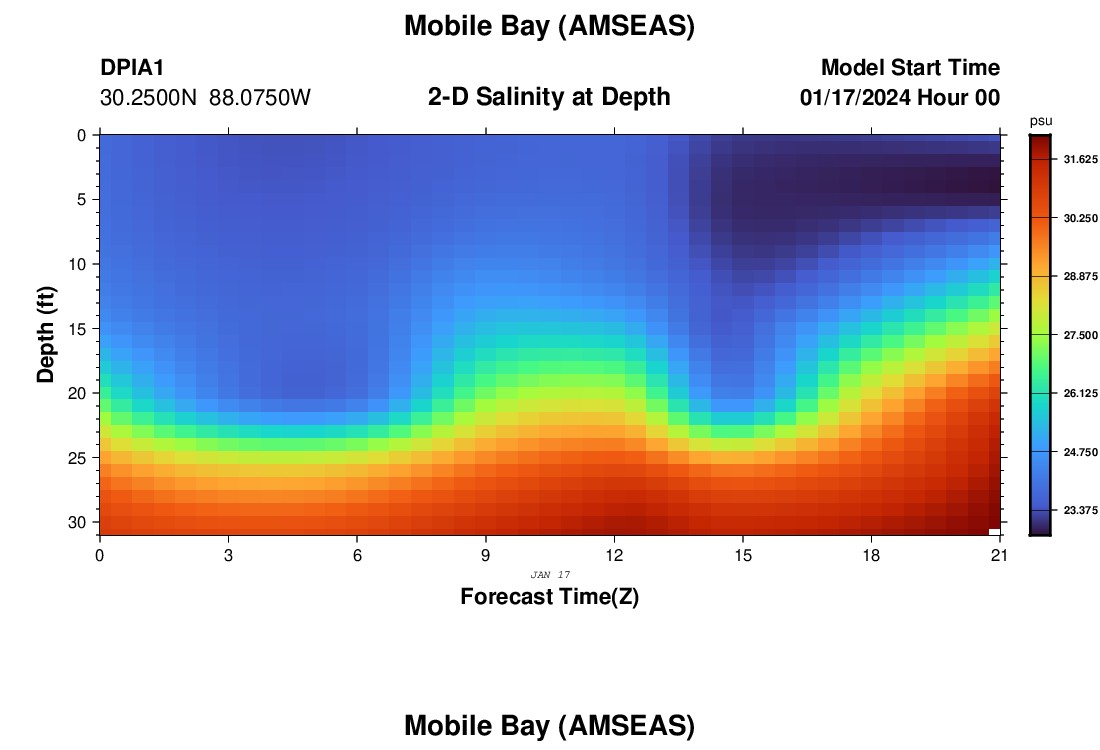 Mobile Bay (AMSEAS)

DPIA1
30.2500N 88.0750W

2-D Salinity at Depth

Model Start Time
01/17/2024 Hour 00

psu
31.625
30.250
28.875
27.500
26.125
24.750
23.375

Depth (ft)
0
5
10
15
20
25
30

0
3
6
9
12
15
18
21
JAN 17
Forecast Time(Z)

Mobile Bay (AMSEAS)